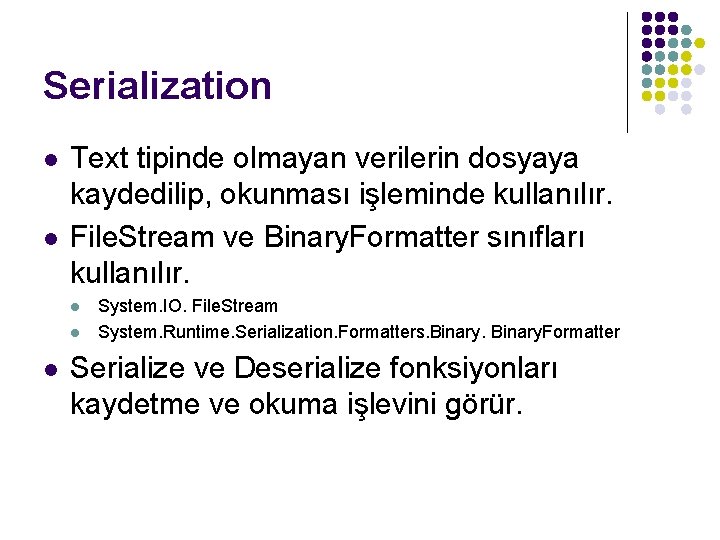 Serialization

- Text tipinde olmayan verilerin dosyaya kaydedilip, okunması işleminde kullanılır.
- FileStream ve BinaryFormatter sınıfları kullanılır.
  - System.IO. FileStream
  - System.Runtime.Serialization.Formatters.Binary. BinaryFormatter
- Serialize ve Deserialize fonksiyonları kaydetme ve okuma işlevini görür.